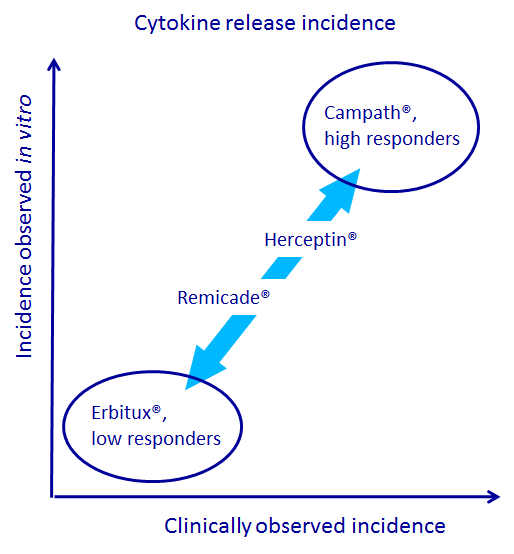 Cytokine release incidence

Incidence observed in vitro

Campath®, high responders

Herceptin®

Remicade®

Erbitux®, low responders

Clinically observed incidence